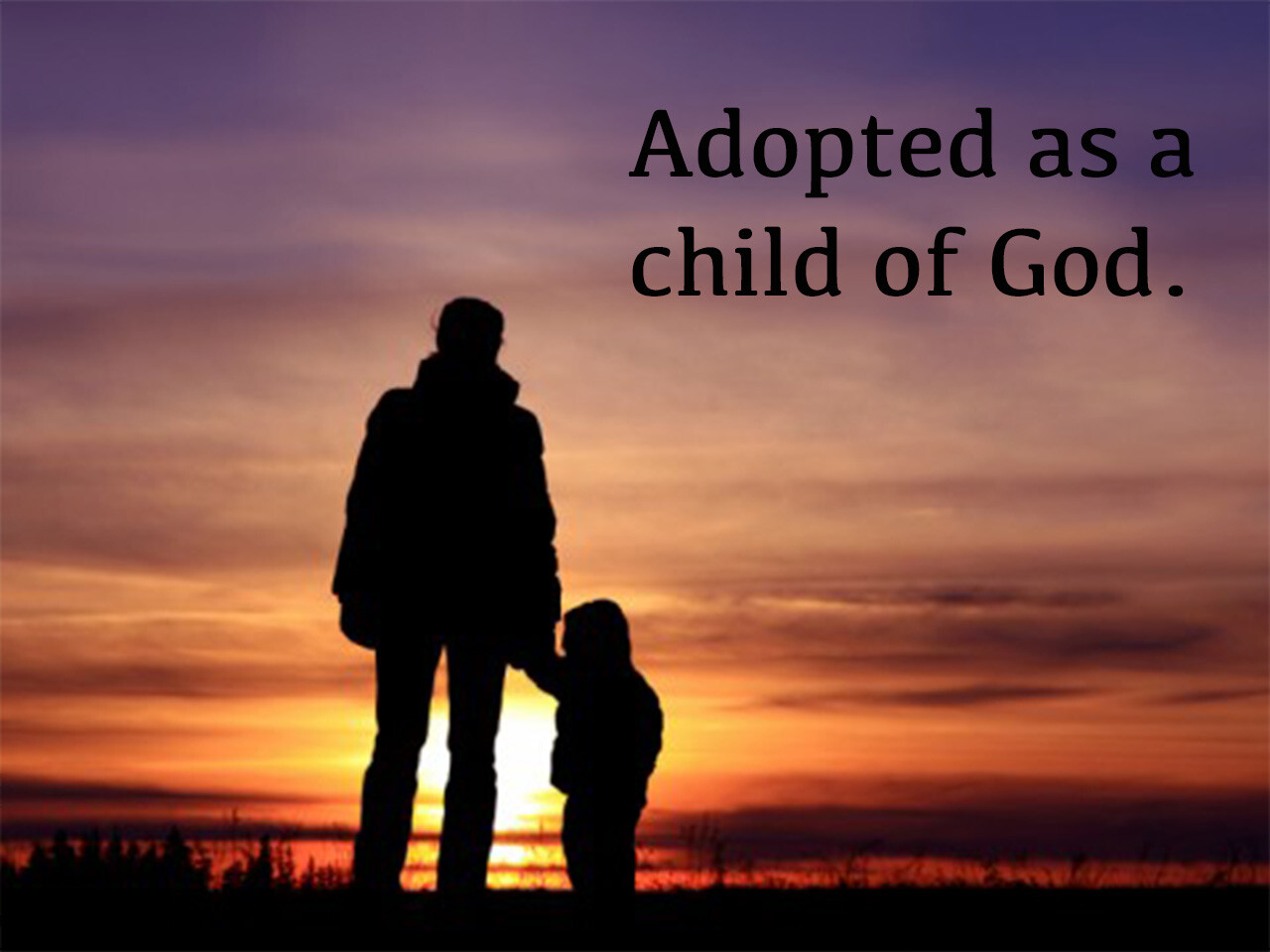 Adopted as a child of God.